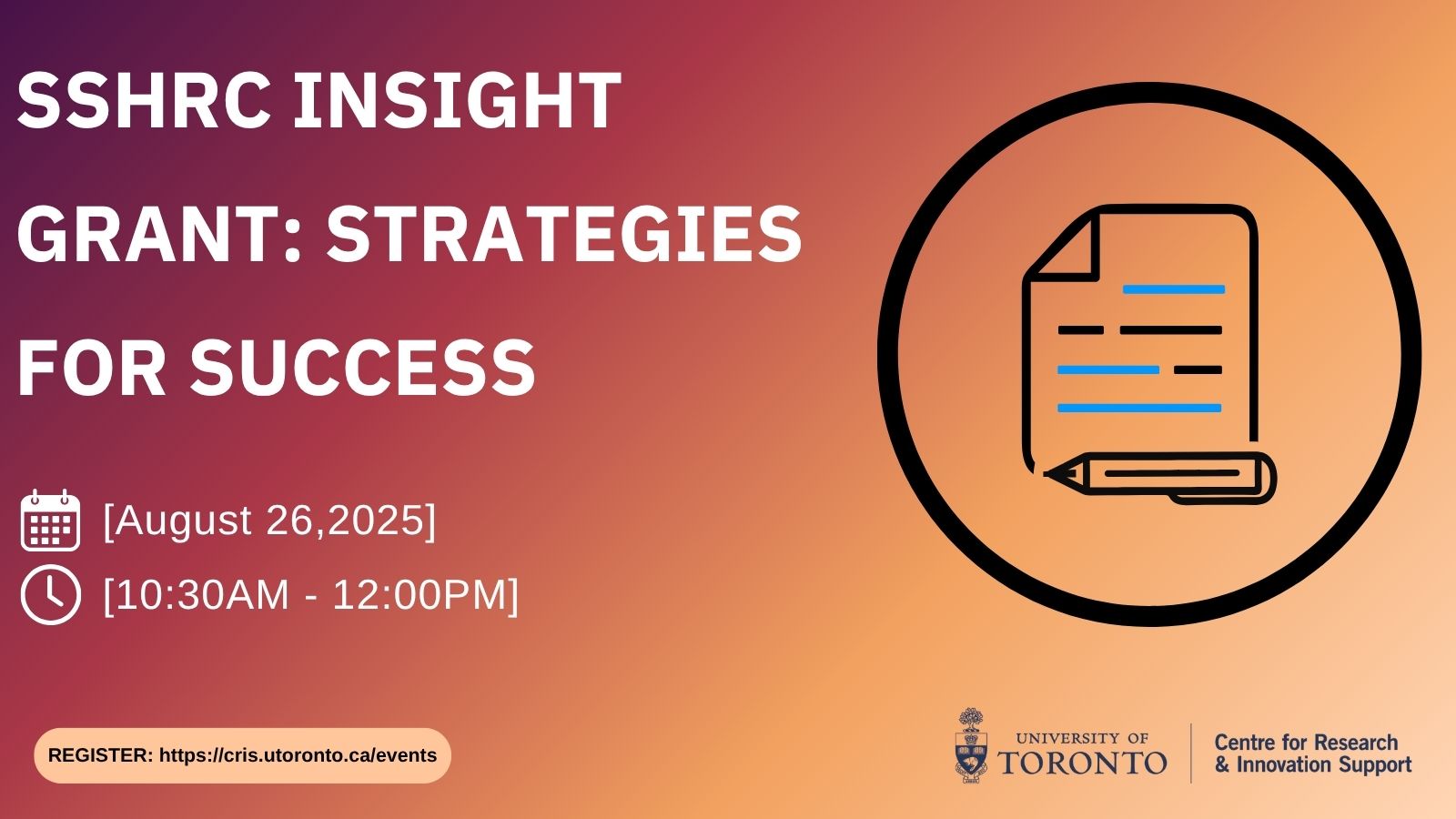 SSHRC INSIGHT GRANT: STRATEGIES FOR SUCCESS

[August 26,2025]

[10:30AM - 12:00PM]

REGISTER: https://cris.utoronto.ca/events

UNIVERSITY OF TORONTO

Centre for Research & Innovation Support